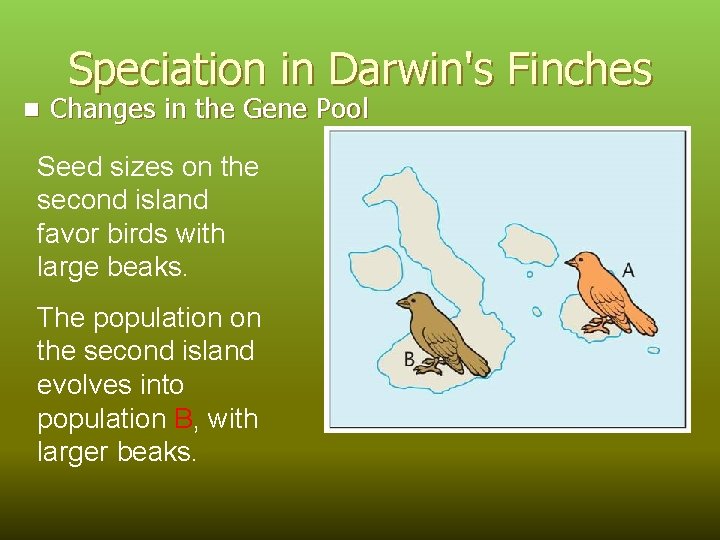 Speciation in Darwin's Finches

Changes in the Gene Pool

Seed sizes on the second island favor birds with large beaks.

The population on the second island evolves into population B, with larger beaks.

A

B